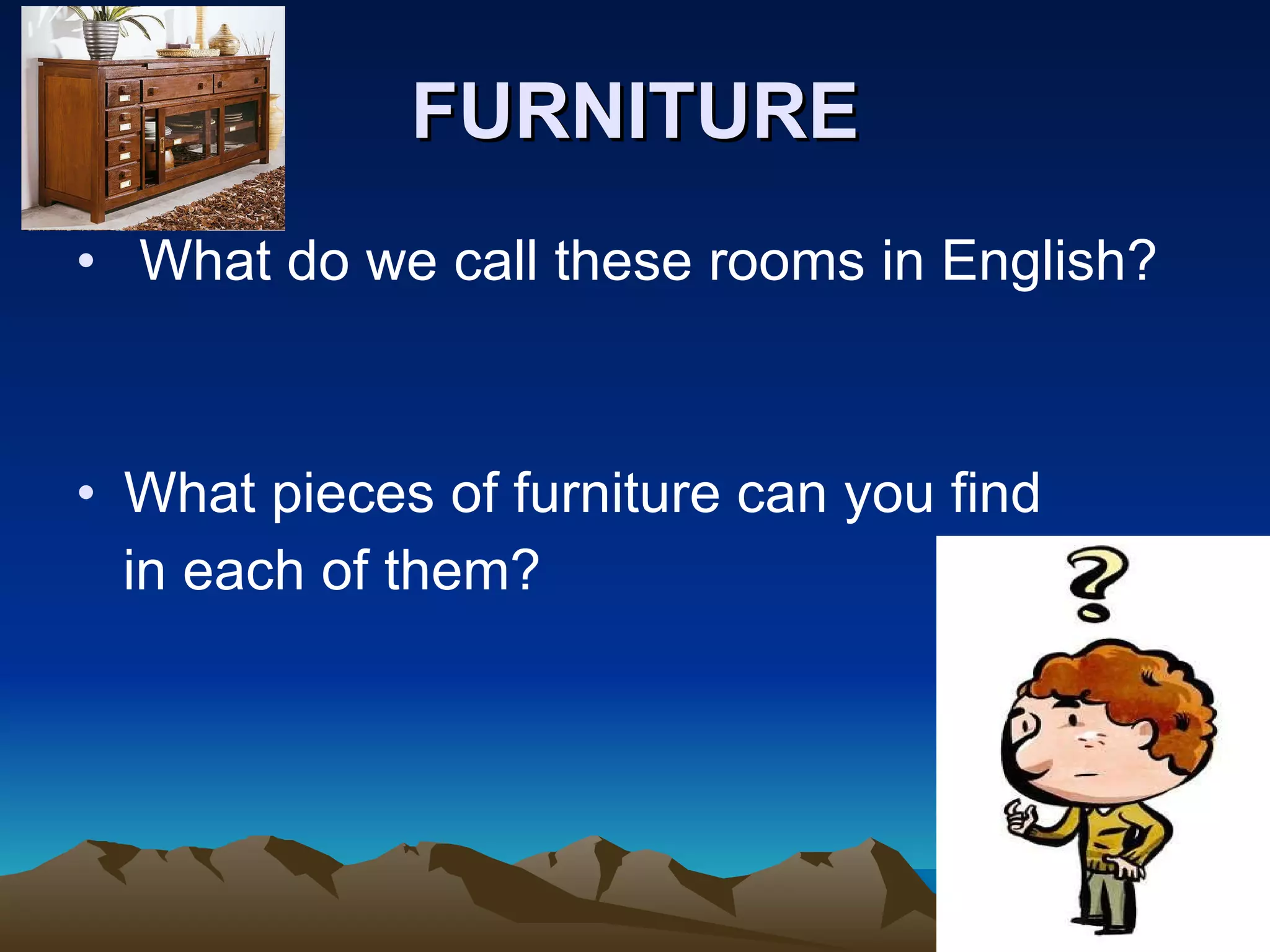 FURNITURE

• What do we call these rooms in English?

• What pieces of furniture can you find in each of them?

?